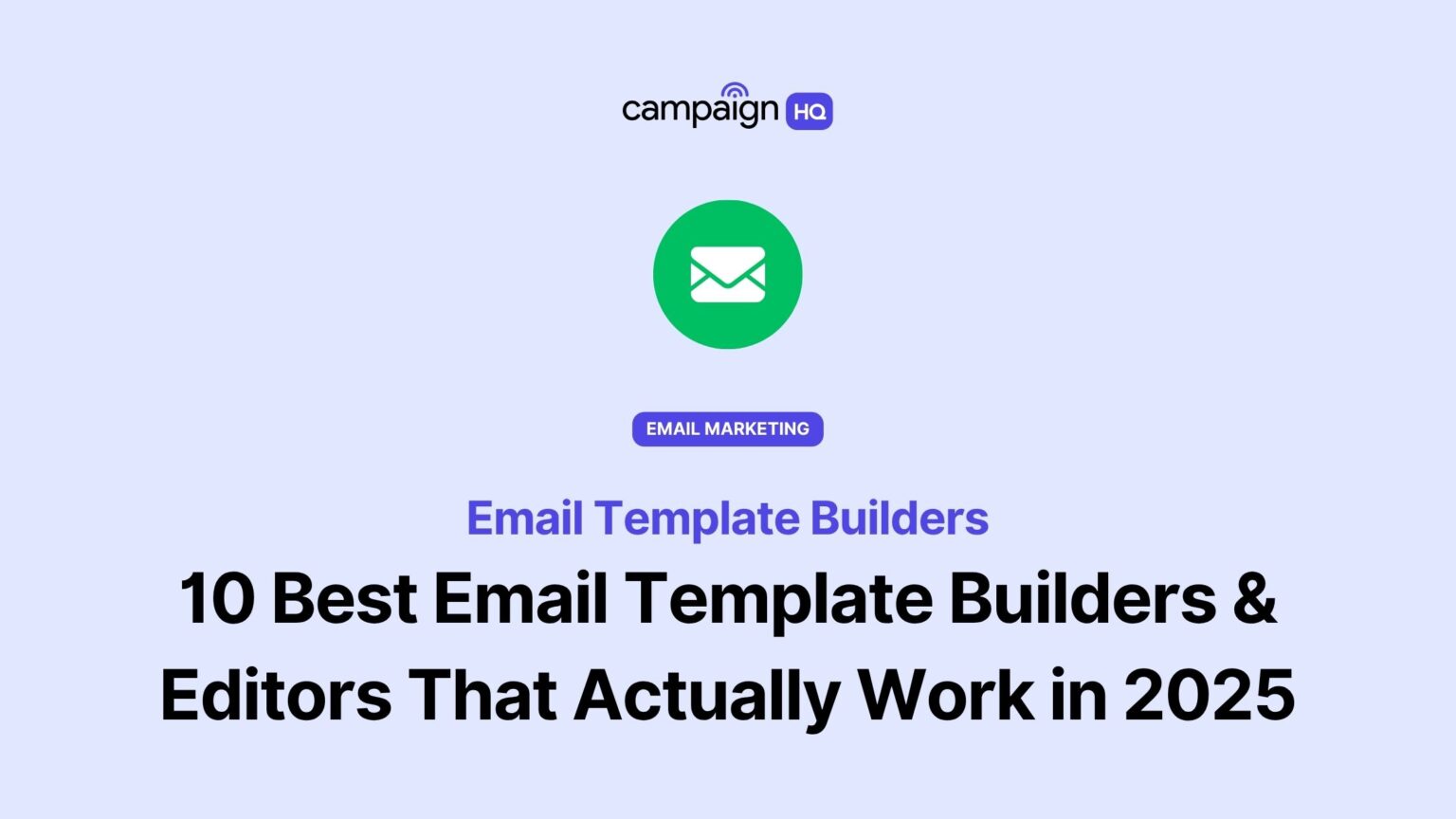 campaign HQ

EMAIL MARKETING

Email Template Builders

10 Best Email Template Builders & Editors That Actually Work in 2025